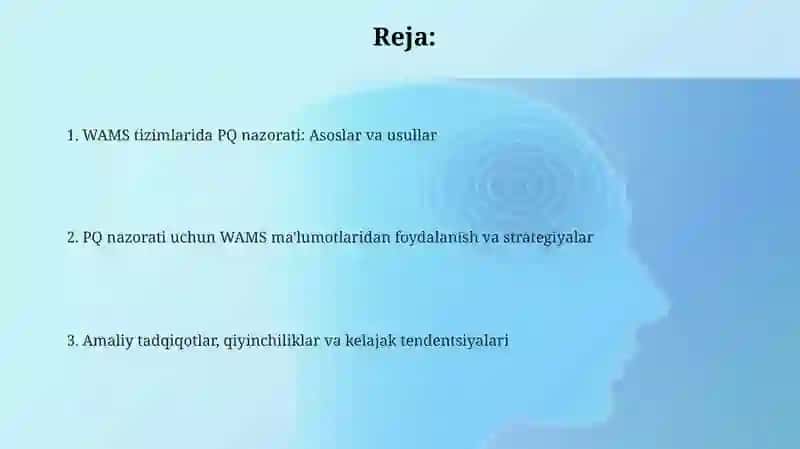 Reja:

1. WAMS tizimlarida PQ nazorati: Asoslar va usullar

2. PQ nazorati uchun WAMS ma'lumotlaridan foydalanish va strategiyalar

3. Amaliy tadqiqotlar, qiyinchiliklar va kelajak tendentsiyalari